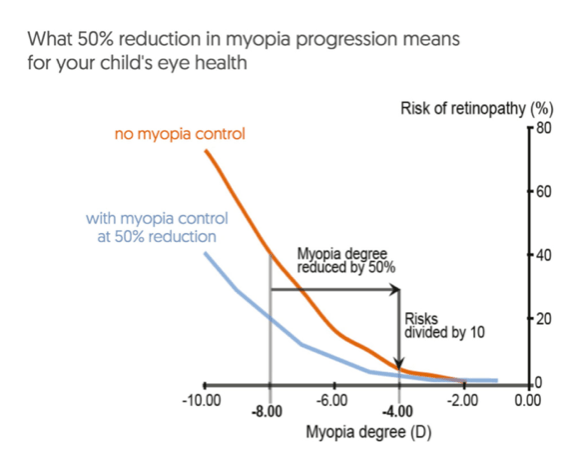 What 50% reduction in myopia progression means for your child's eye health

Risk of retinopathy (%)

80

60

40

20

0

no myopia control

with myopia control at 50% reduction

Myopia degree reduced by 50%

Risks divided by 10

-10.00

-8.00

-6.00

-4.00

-2.00

0.00

Myopia degree (D)